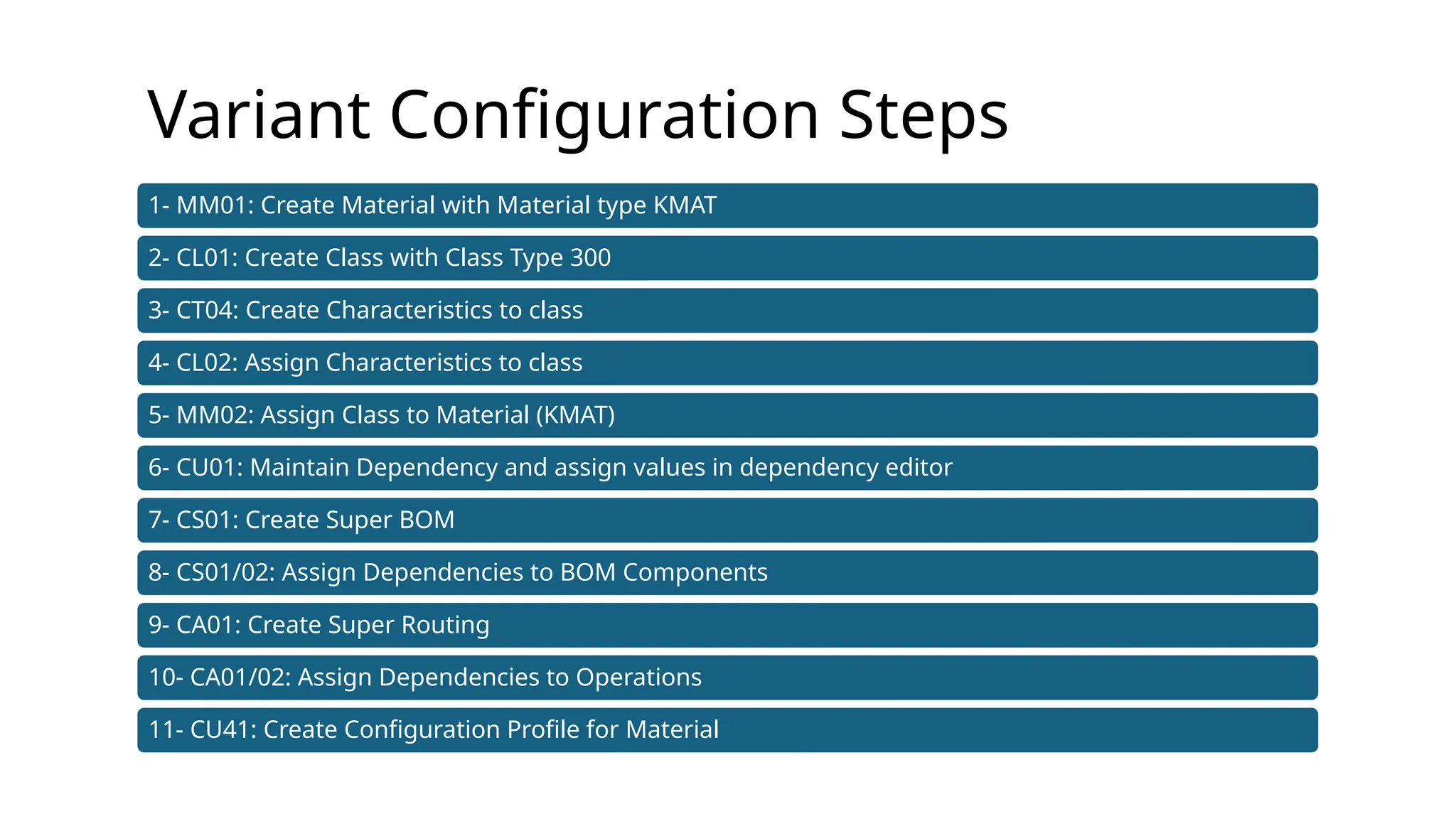 Variant Configuration Steps

1- MM01: Create Material with Material type KMAT

2- CL01: Create Class with Class Type 300

3- CT04: Create Characteristics to class

4- CL02: Assign Characteristics to class

5- MM02: Assign Class to Material (KMAT)

6- CU01: Maintain Dependency and assign values in dependency editor

7- CS01: Create Super BOM

8- CS01/02: Assign Dependencies to BOM Components

9- CA01: Create Super Routing

10- CA01/02: Assign Dependencies to Operations

11- CU41: Create Configuration Profile for Material